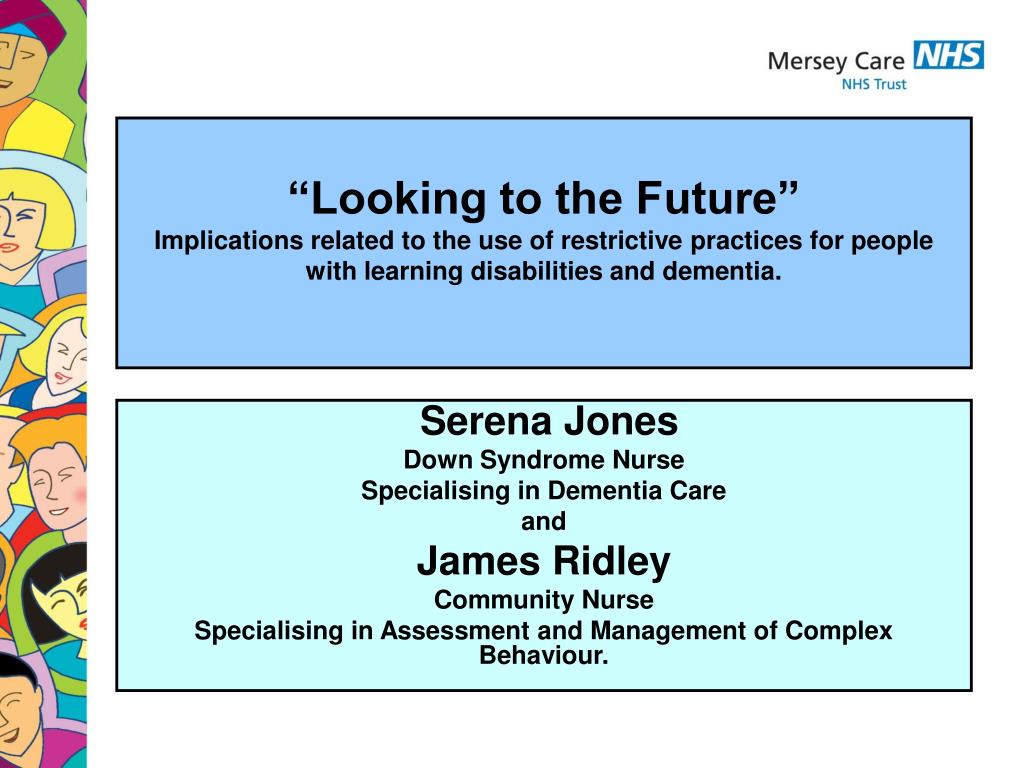 Mersey Care NHS
NHS Trust

“Looking to the Future”
Implications related to the use of restrictive practices for people with learning disabilities and dementia.

Serena Jones
Down Syndrome Nurse
Specialising in Dementia Care
and
James Ridley
Community Nurse
Specialising in Assessment and Management of Complex Behaviour.